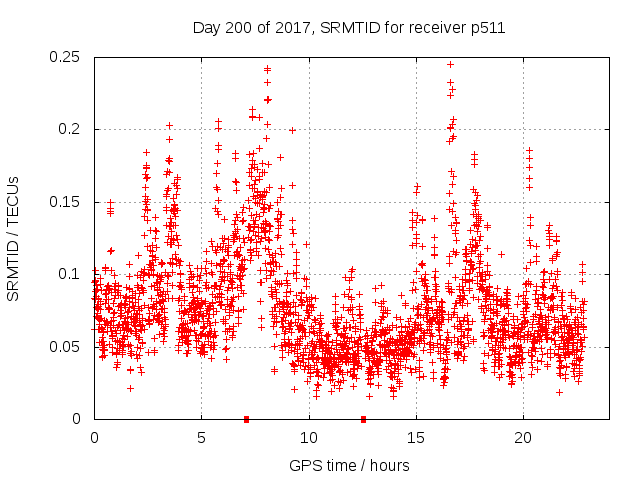 Day 200 of 2017, SRMTID for receiver p511

SRMTID / TECUs

0.25
0.2
0.15
0.1
0.05
0

0
5
10
15
20

GPS time / hours